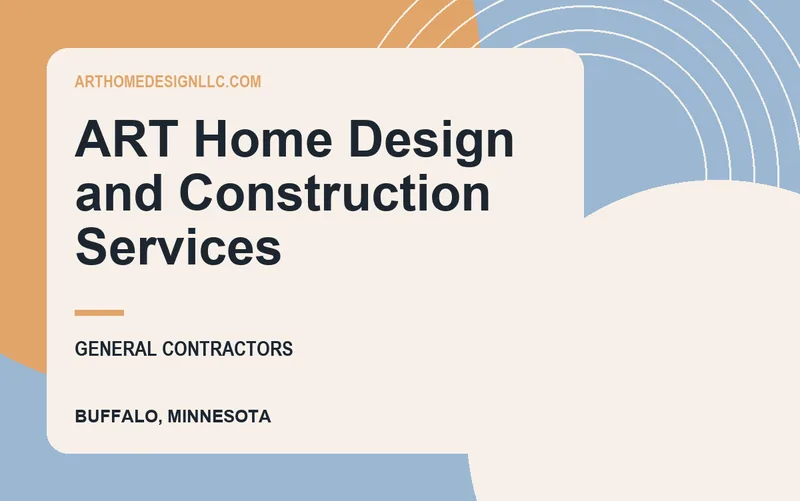 ARTHOMEDESIGNLLC.COM

ART Home Design and Construction Services

GENERAL CONTRACTORS

BUFFALO, MINNESOTA